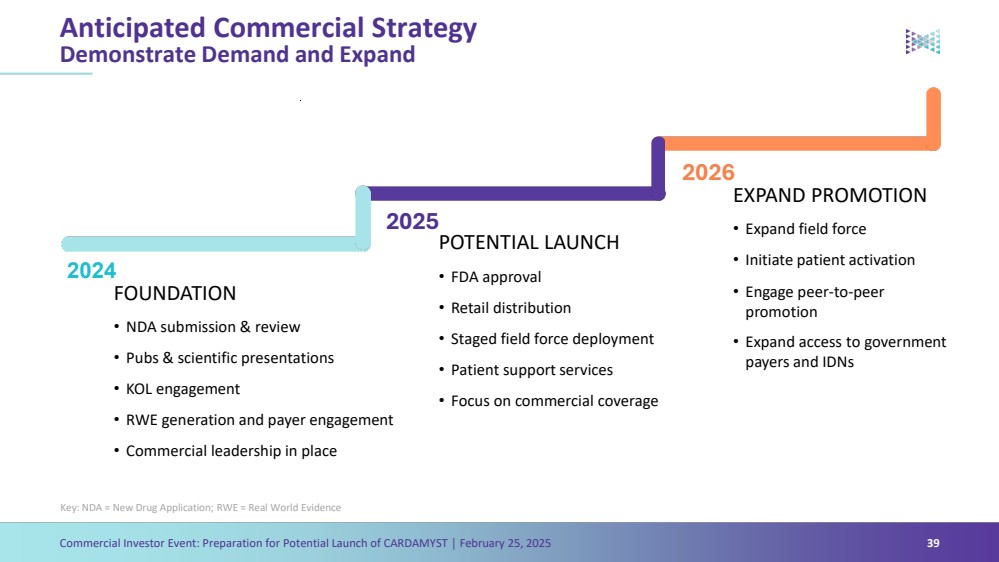 Anticipated Commercial Strategy
Demonstrate Demand and Expand

2024
FOUNDATION
• NDA submission & review
• Pubs & scientific presentations
• KOL engagement
• RWE generation and payer engagement
• Commercial leadership in place

2025
POTENTIAL LAUNCH
• FDA approval
• Retail distribution
• Staged field force deployment
• Patient support services
• Focus on commercial coverage

2026
EXPAND PROMOTION
• Expand field force
• Initiate patient activation
• Engage peer-to-peer promotion
• Expand access to government payers and IDNs

Key: NDA = New Drug Application; RWE = Real World Evidence

Commercial Investor Event: Preparation for Potential Launch of CARDAMYST | February 25, 2025

39